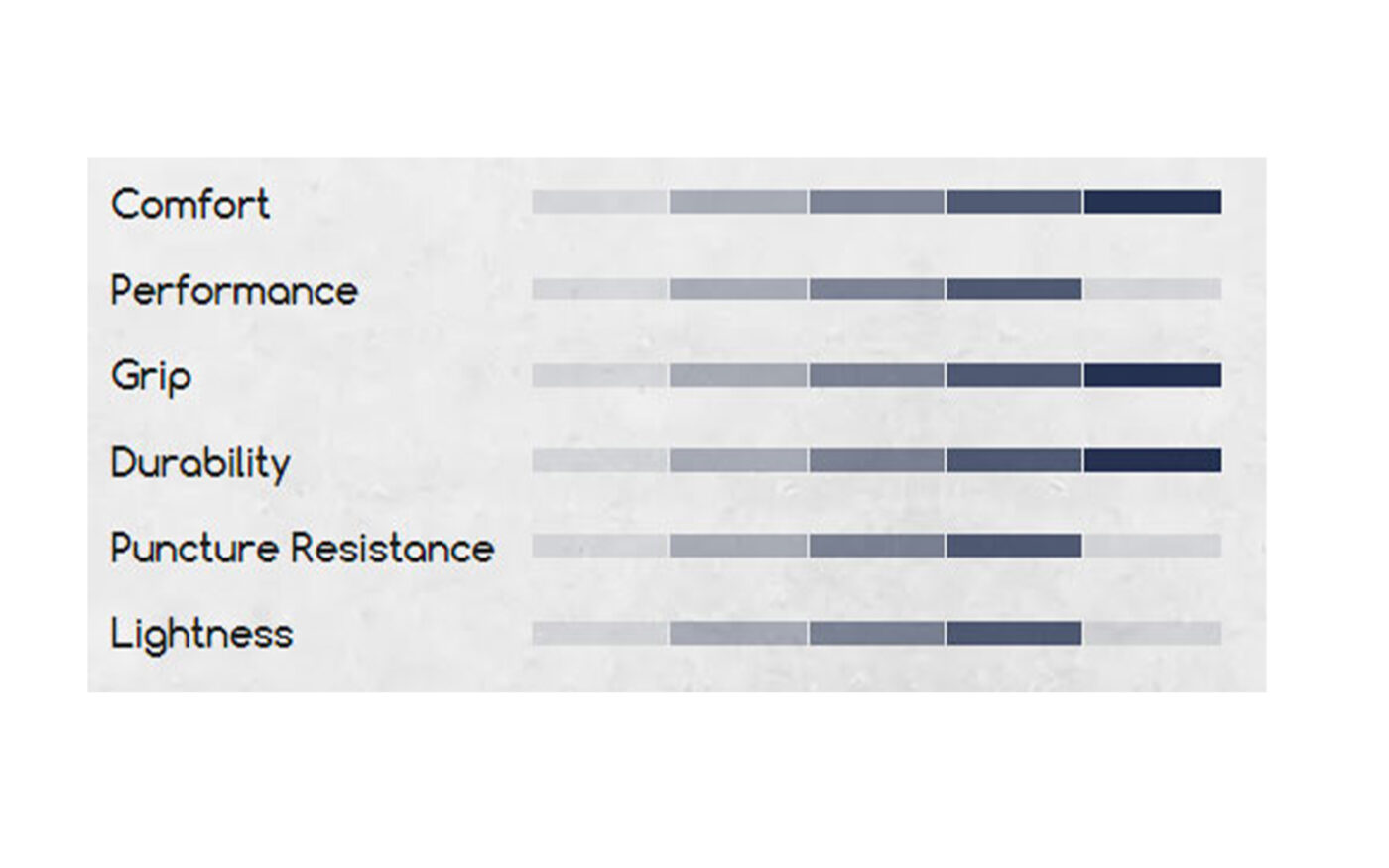 Comfort

Performance

Grip

Durability

Puncture Resistance

Lightness